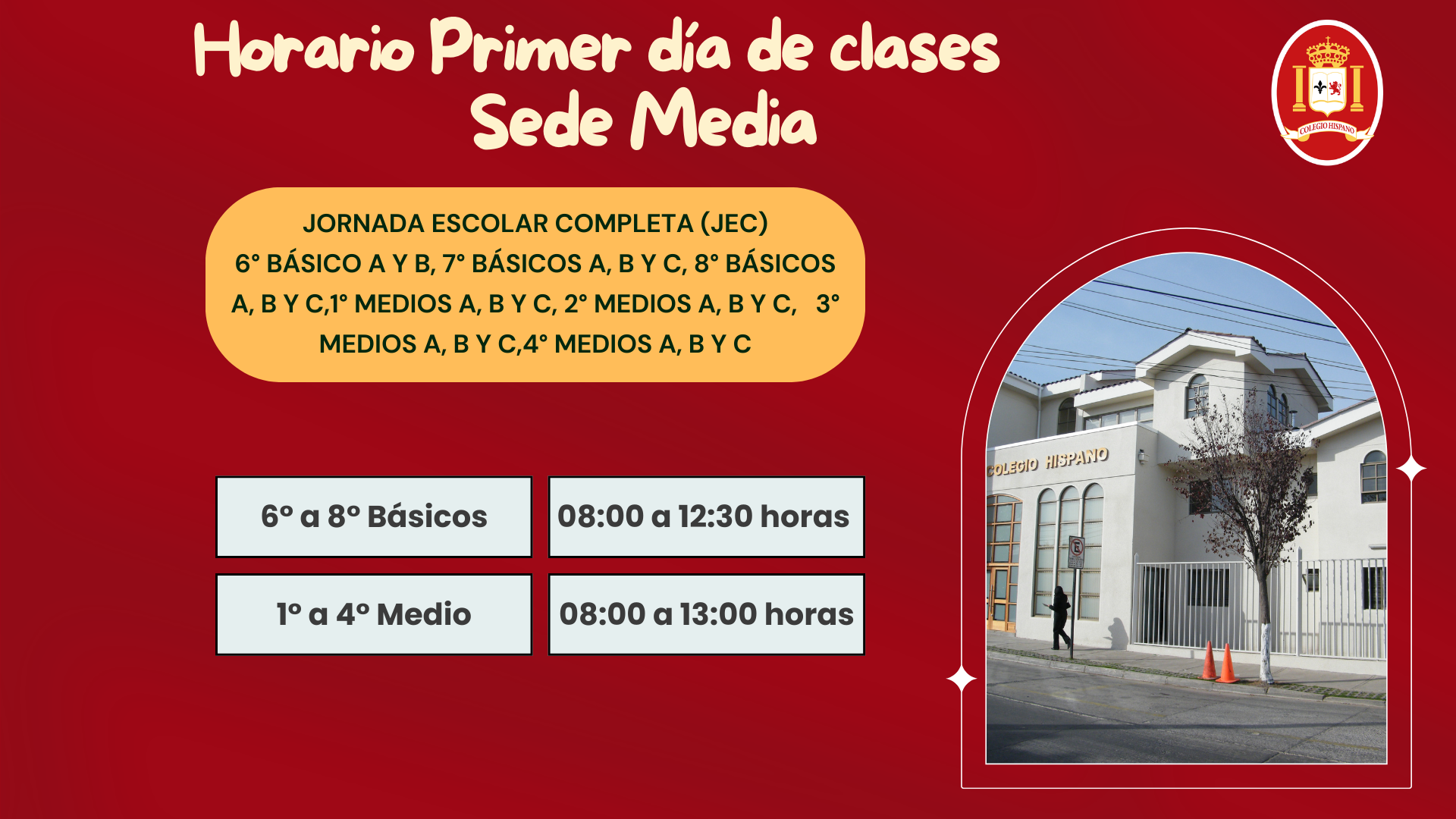 Horario Primer día de clases
Sede Media

COLEGIO HISPANO

JORNADA ESCOLAR COMPLETA (JEC)
6° BÁSICO A Y B, 7° BÁSICOS A, B Y C, 8° BÁSICOS A, B Y C,1° MEDIOS A, B Y C, 2° MEDIOS A, B Y C, 3° MEDIOS A, B Y C,4° MEDIOS A, B Y C

| 6° a 8° Básicos | 08:00 a 12:30 horas |
|---|---|
| 1° a 4° Medio | 08:00 a 13:00 horas |

COLEGIO HISPANO